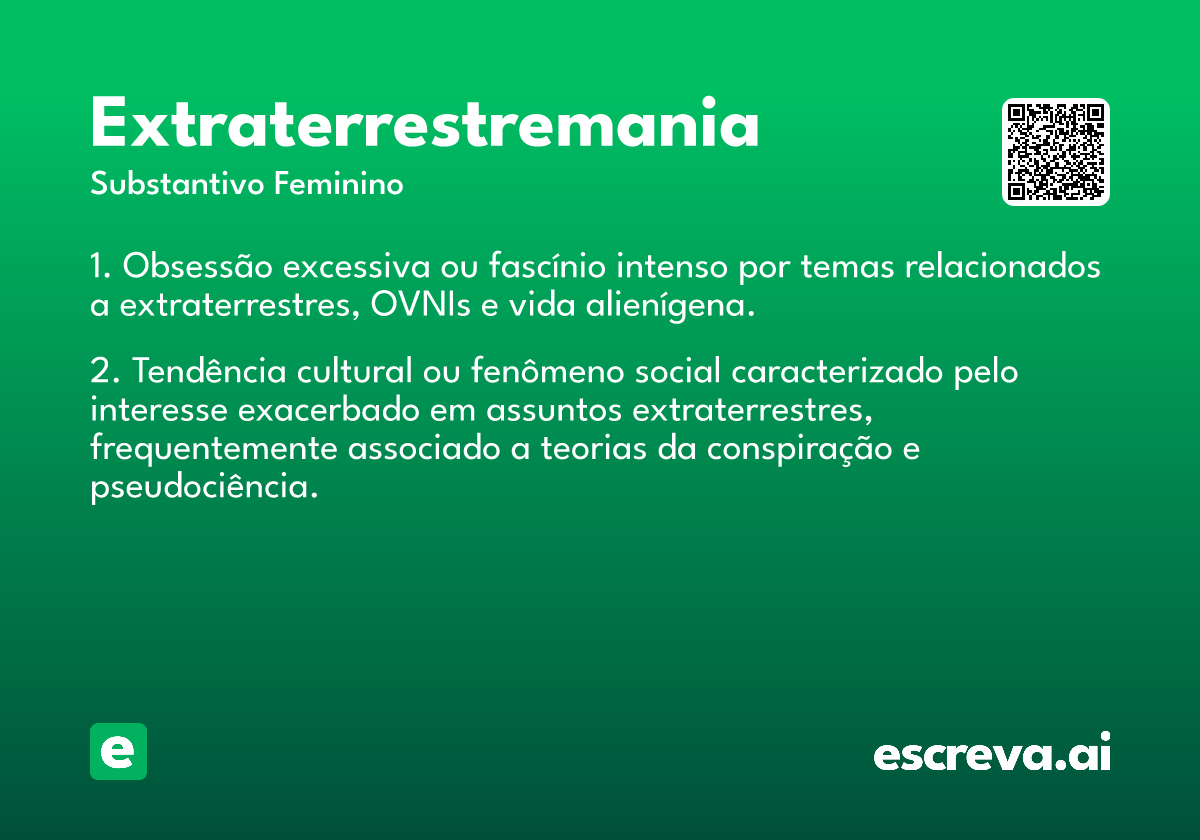 Extraterrestremania
Substantivo Feminino

1. Obsessão excessiva ou fascínio intenso por temas relacionados a extraterrestres, OVNIs e vida alienígena.

2. Tendência cultural ou fenômeno social caracterizado pelo interesse exacerbado em assuntos extraterrestres, frequentemente associado a teorias da conspiração e pseudociência.

e

escreva.ai